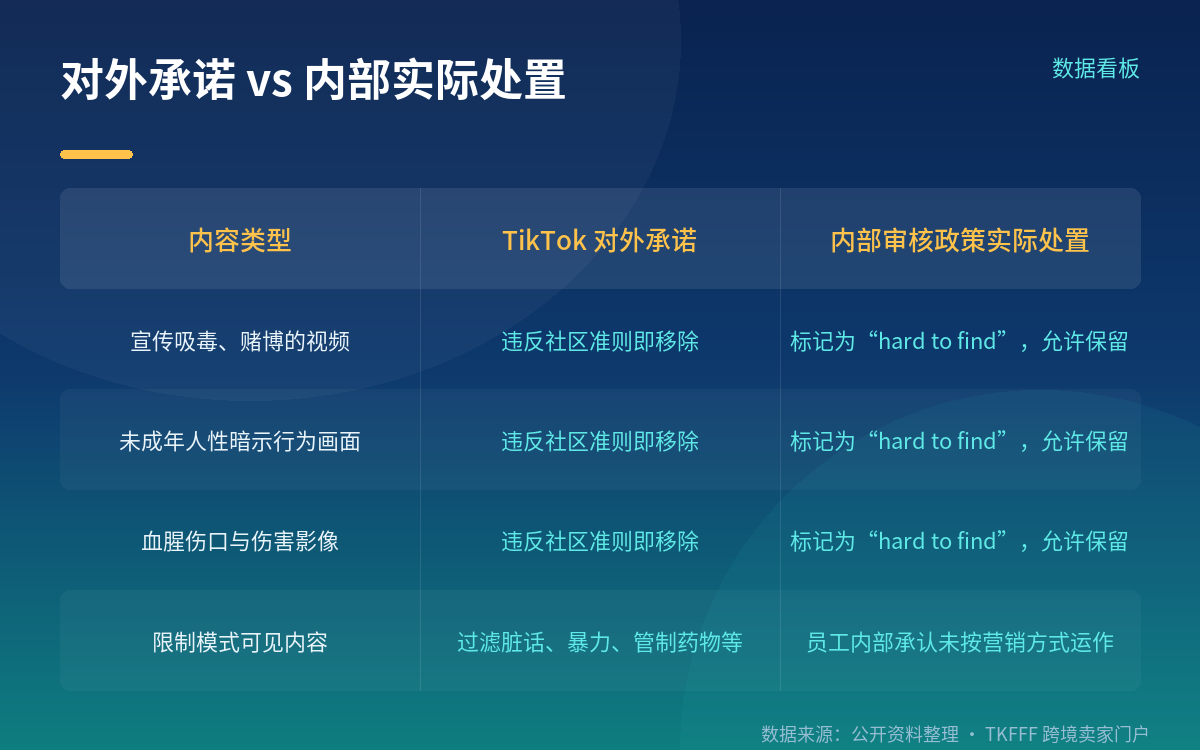 对外承诺 vs 内部实际处置

数据看板

| 内容类型 | TikTok 对外承诺 | 内部审核政策实际处置 |
|---|---|---|
| 宣传吸毒、赌博的视频 | 违反社区准则即移除 | 标记为“hard to find”，允许保留 |
| 未成年人性暗示行为画面 | 违反社区准则即移除 | 标记为“hard to find”，允许保留 |
| 血腥伤口与伤害影像 | 违反社区准则即移除 | 标记为“hard to find”，允许保留 |
| 限制模式可见内容 | 过滤脏话、暴力、管制药物等 | 员工内部承认未按营销方式运作 |

数据来源：公开资料整理 · TKFFF 跨境卖家门户